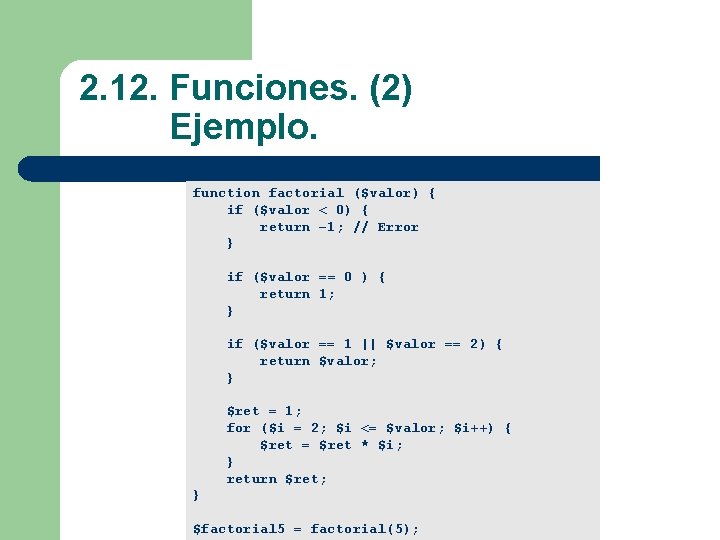 2.12. Funciones. (2)
Ejemplo.

function factorial ($valor) {
    if ($valor < 0) {
        return -1; // Error
    }

    if ($valor == 0 ) {
        return 1;
    }

    if ($valor == 1 || $valor == 2) {
        return $valor;
    }

    $ret = 1;
    for ($i = 2; $i <= $valor; $i++) {
        $ret = $ret * $i;
    }
    return $ret;
}

$factorial5 = factorial(5);